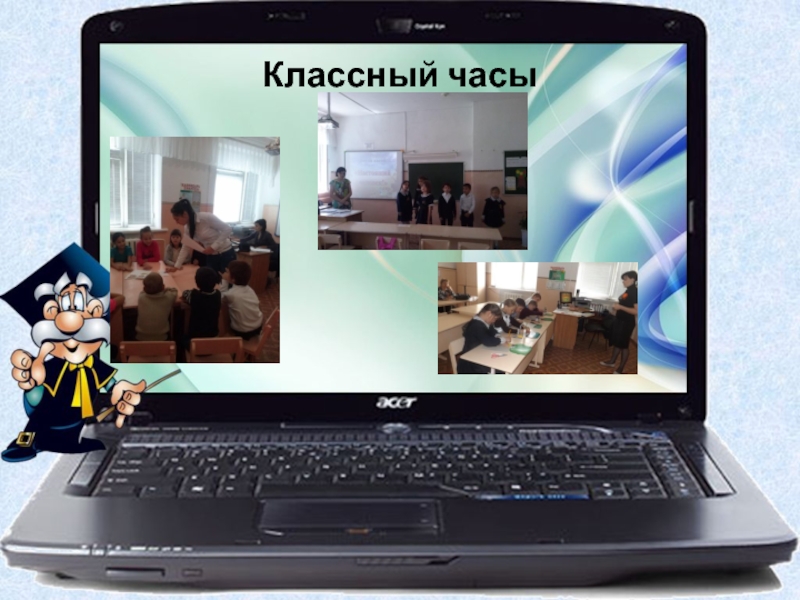 Классный часы

acer